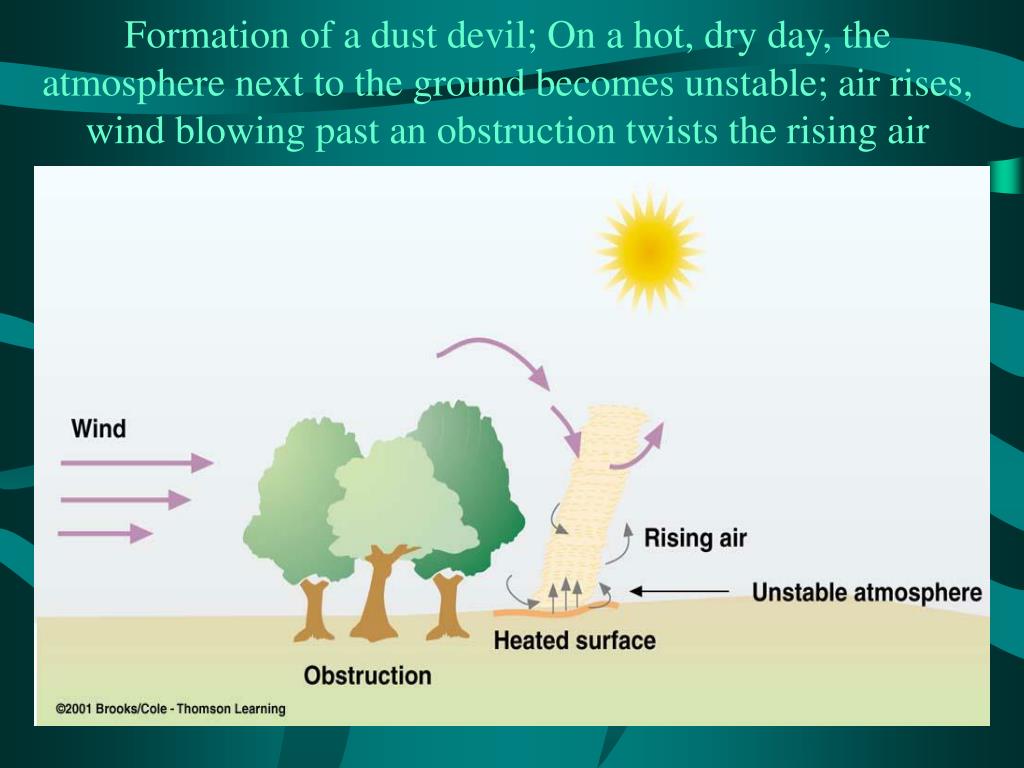 Formation of a dust devil; On a hot, dry day, the atmosphere next to the ground becomes unstable; air rises, wind blowing past an obstruction twists the rising air

Wind

Rising air

Unstable atmosphere

Heated surface

Obstruction

©2001 Brooks/Cole - Thomson Learning